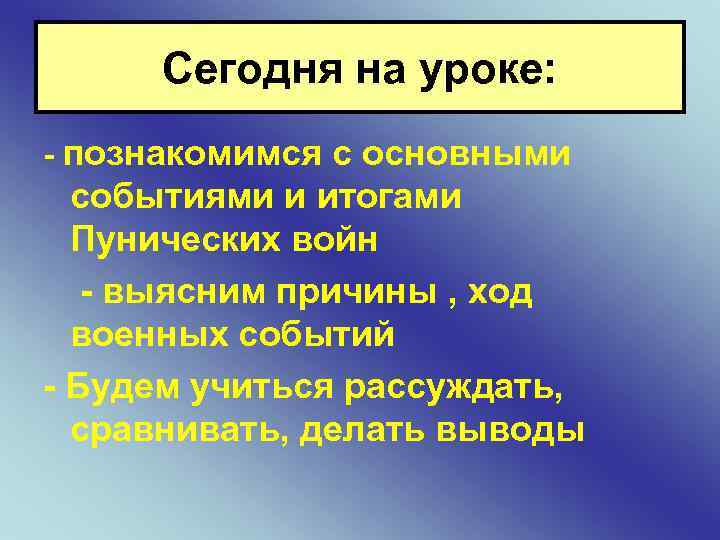 Сегодня на уроке:

- познакомимся с основными событиями и итогами Пунических войн

- выясним причины , ход военных событий

- Будем учиться рассуждать, сравнивать, делать выводы